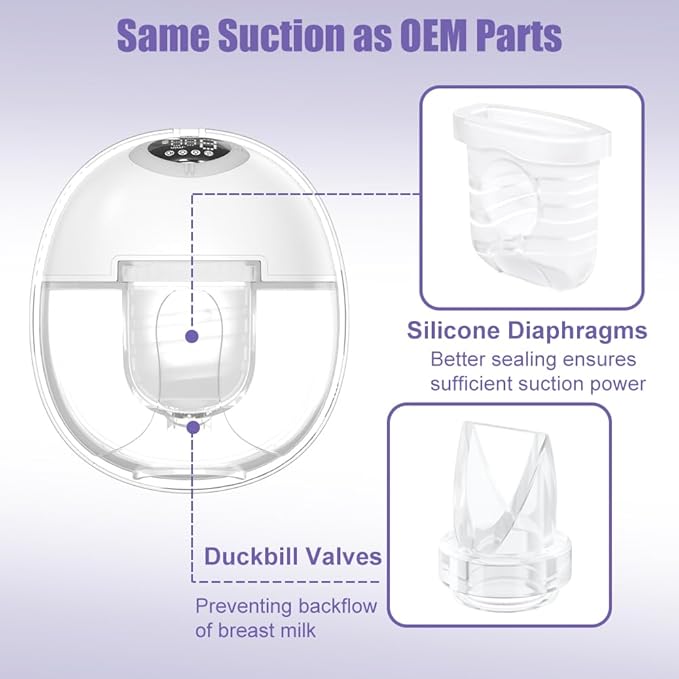 Same Suction as OEM Parts

Silicone Diaphragms
Better sealing ensures sufficient suction power

Duckbill Valves
Preventing backflow of breast milk